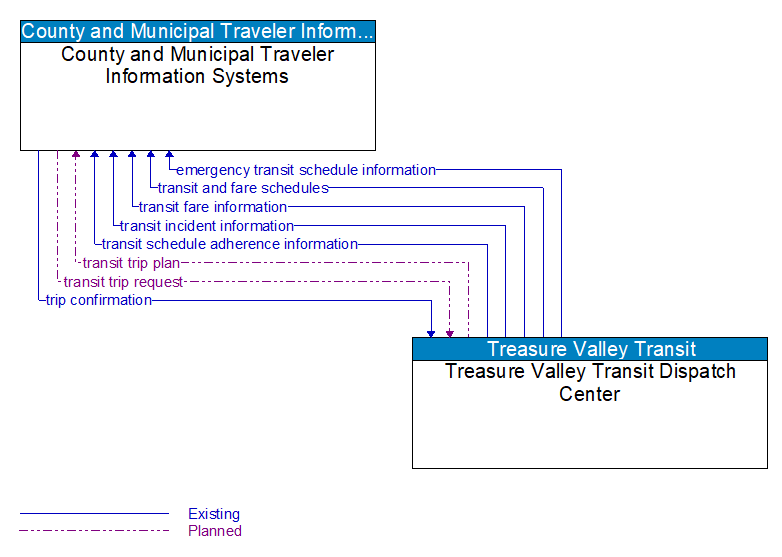 County and Municipal Traveler Inform...
County and Municipal Traveler Information Systems

emergency transit schedule information
transit and fare schedules
transit fare information
transit incident information
transit schedule adherence information
transit trip plan
transit trip request
trip confirmation

Treasure Valley Transit
Treasure Valley Transit Dispatch Center

Existing
Planned